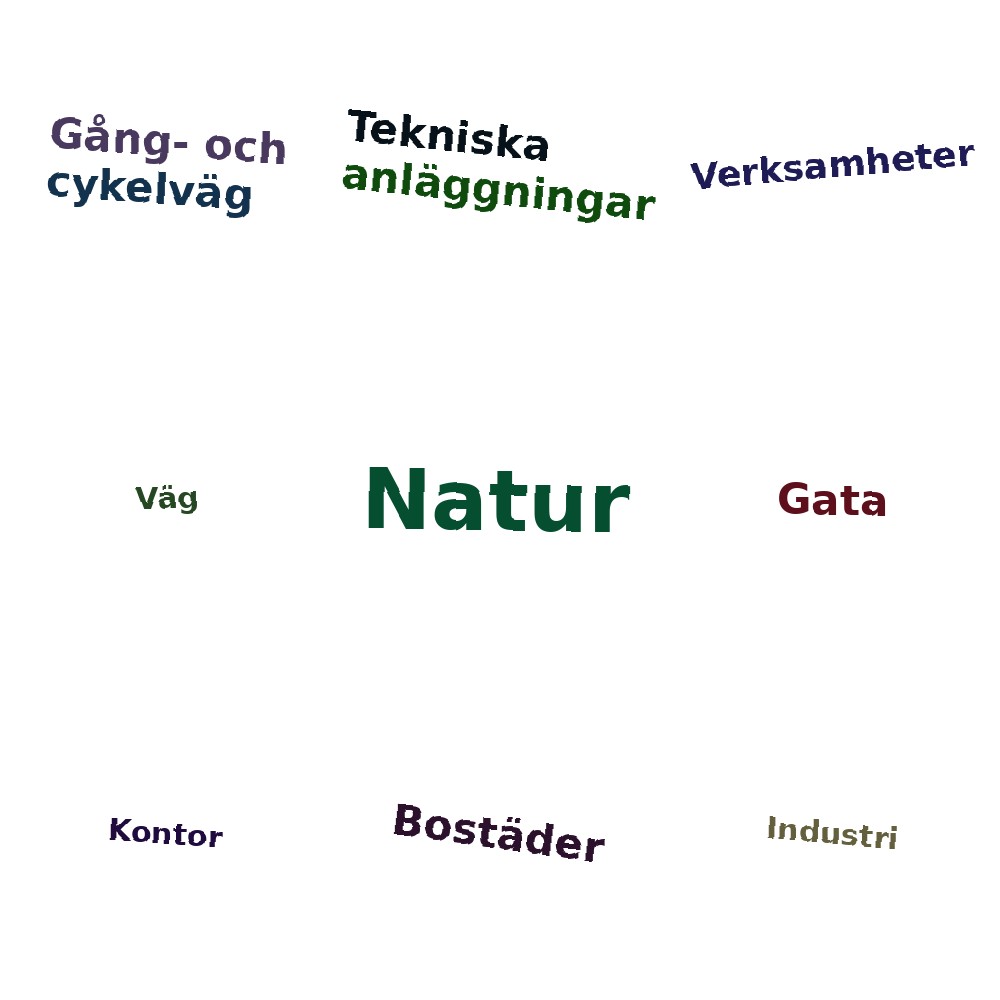 Gång- och cykelväg

Tekniska anläggningar

Verksamheter

Väg

Natur

Gata

Kontor

Bostäder

Industri